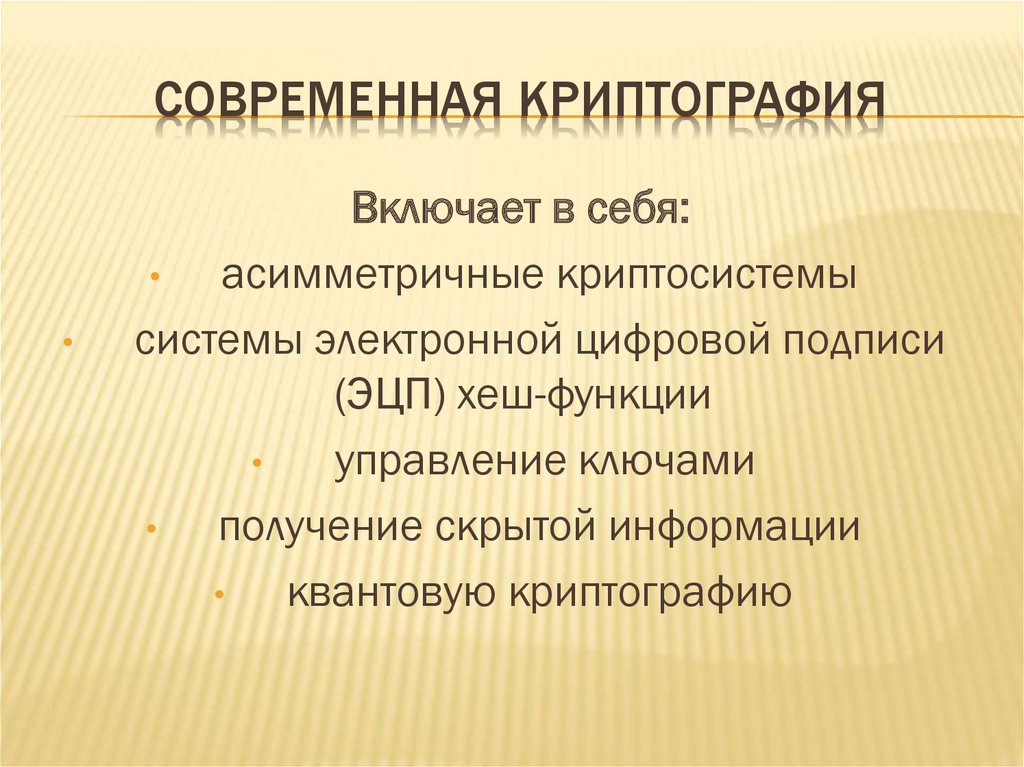 СОВРЕМЕННАЯ КРИПТОГРАФИЯ

Включает в себя:

• асимметричные криптосистемы
• системы электронной цифровой подписи (ЭЦП) хеш-функции
• управление ключами
• получение скрытой информации
• квантовую криптографию